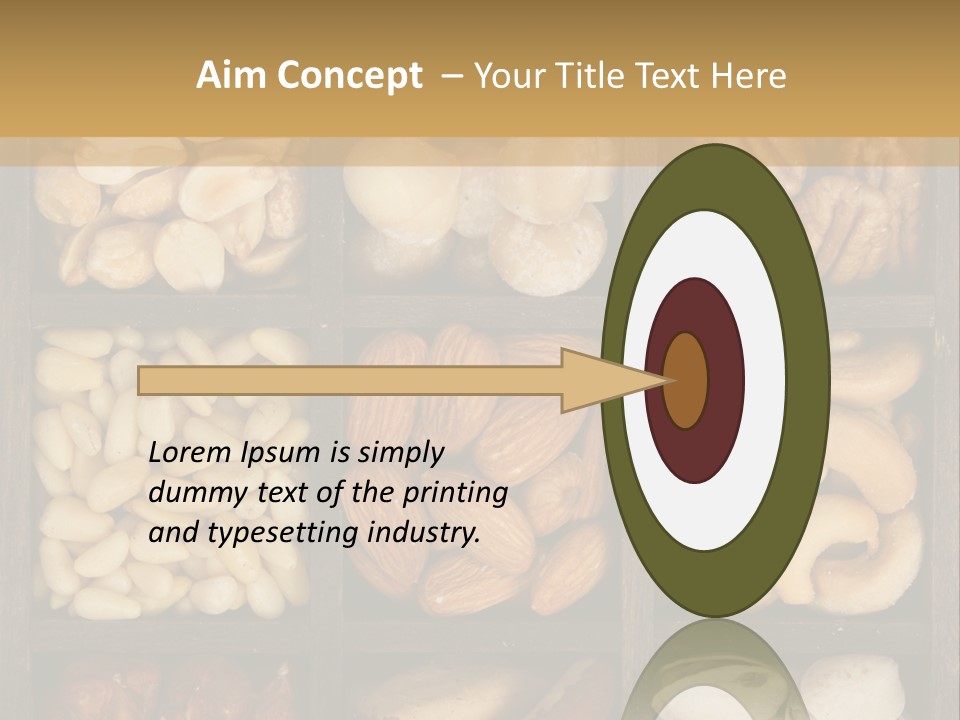 Aim Concept – Your Title Text Here

Lorem Ipsum is simply dummy text of the printing and typesetting industry.